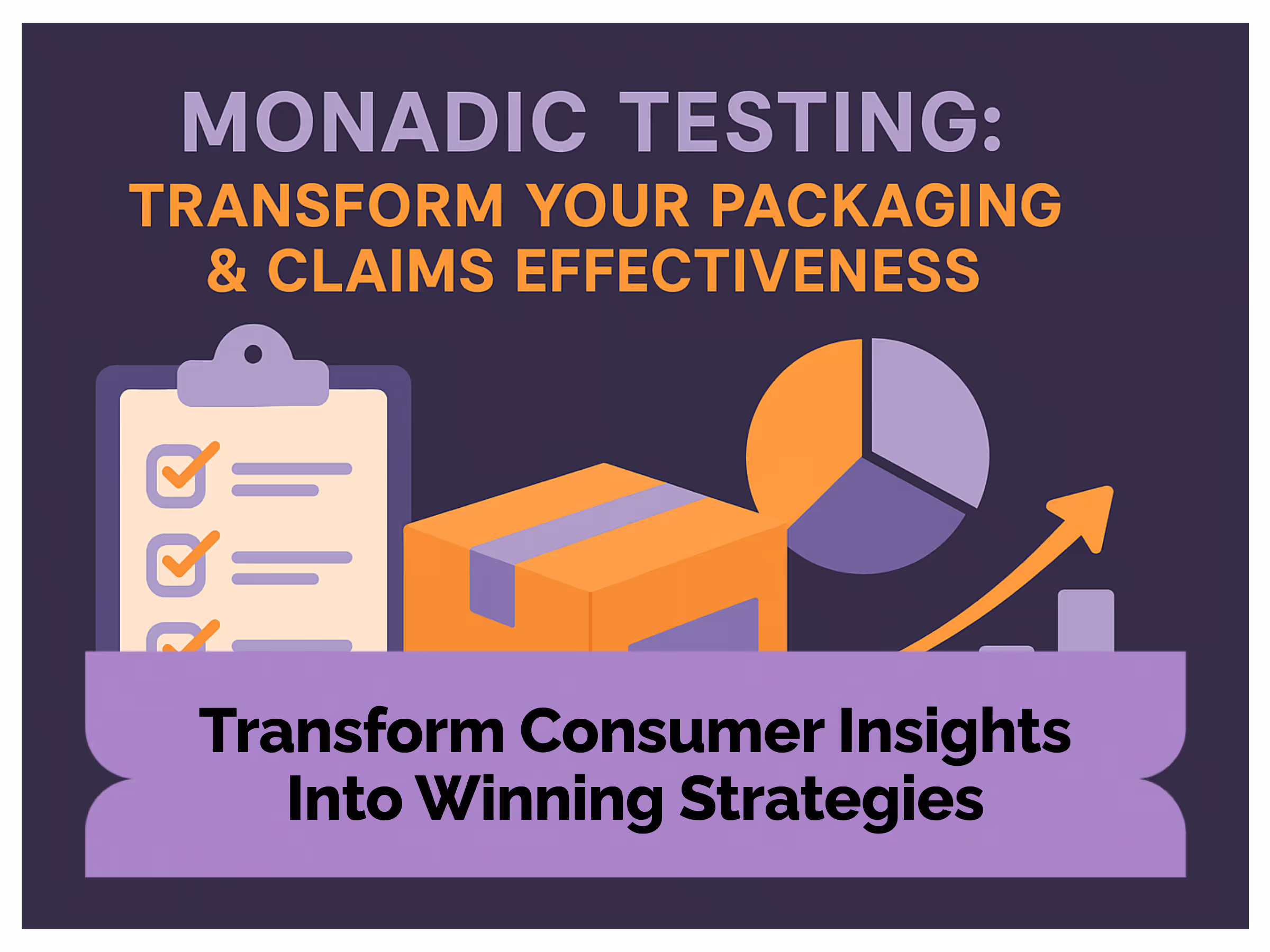 MONADIC TESTING:
TRANSFORM YOUR PACKAGING & CLAIMS EFFECTIVENESS

Transform Consumer Insights Into Winning Strategies